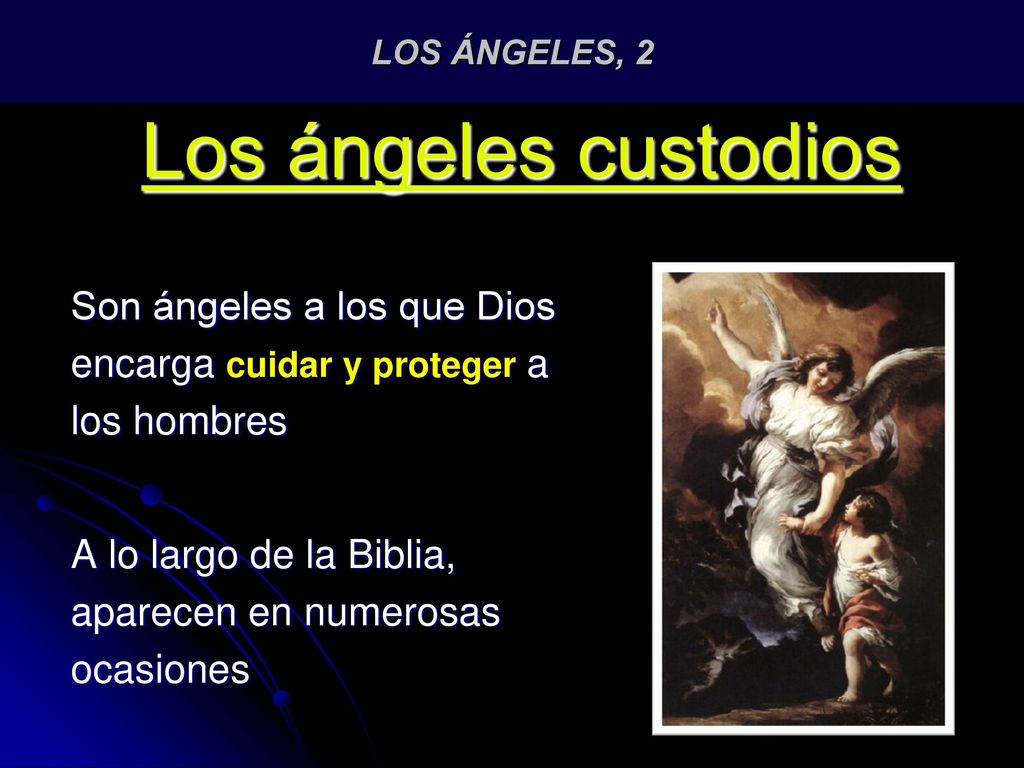 LOS ÁNGELES, 2

Los ángeles custodios

Son ángeles a los que Dios encarga cuidar y proteger a los hombres

A lo largo de la Biblia, aparecen en numerosas ocasiones